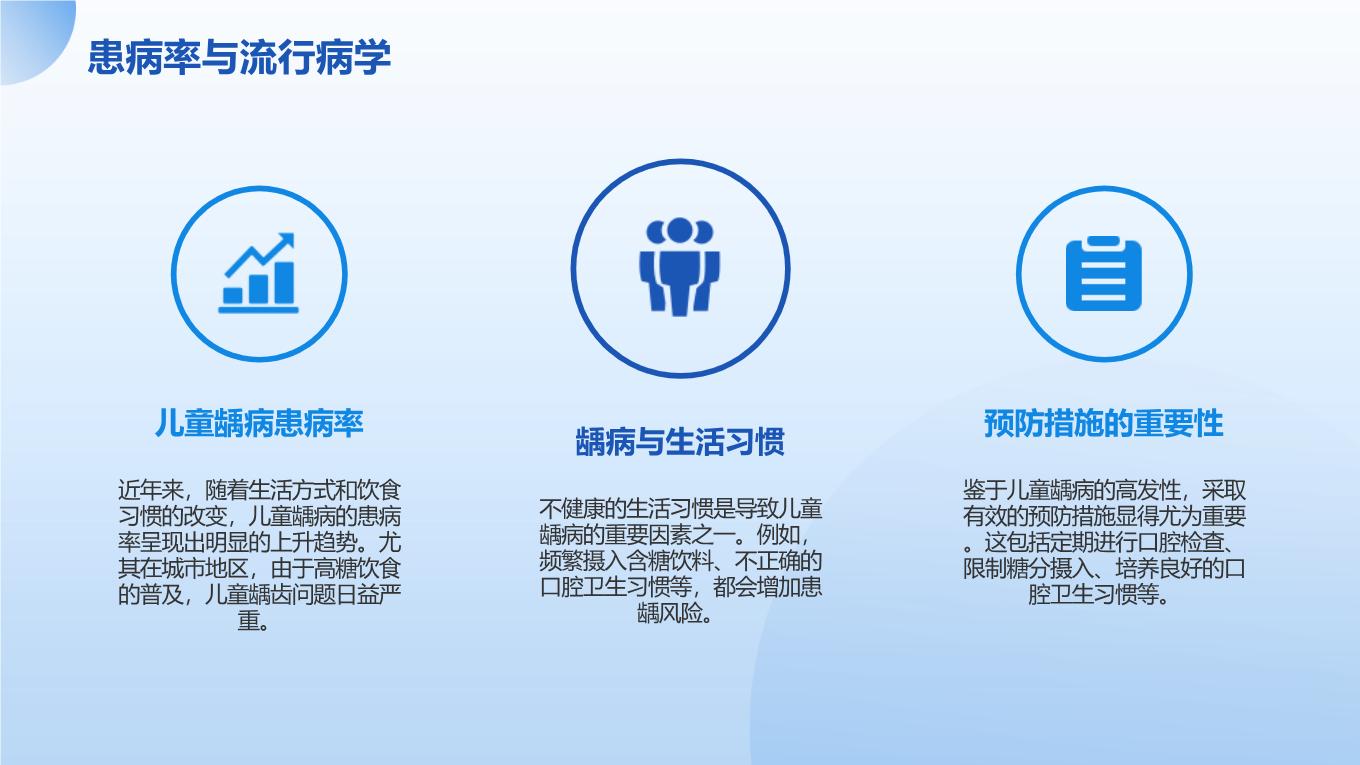 患病率与流行病学

儿童龋病患病率

近年来，随着生活方式和饮食习惯的改变，儿童龋病的患病率呈现出明显的上升趋势。尤其在城市地区，由于高糖饮食的普及，儿童龋齿问题日益严重。

龋病与生活习惯

不健康的生活习惯是导致儿童龋病的重要因素之一。例如，频繁摄入含糖饮料、不正确的口腔卫生习惯等，都会增加患龋风险。

预防措施的重要性

鉴于儿童龋病的高发性，采取有效的预防措施显得尤为重要。这包括定期进行口腔检查、限制糖分摄入、培养良好的口腔卫生习惯等。